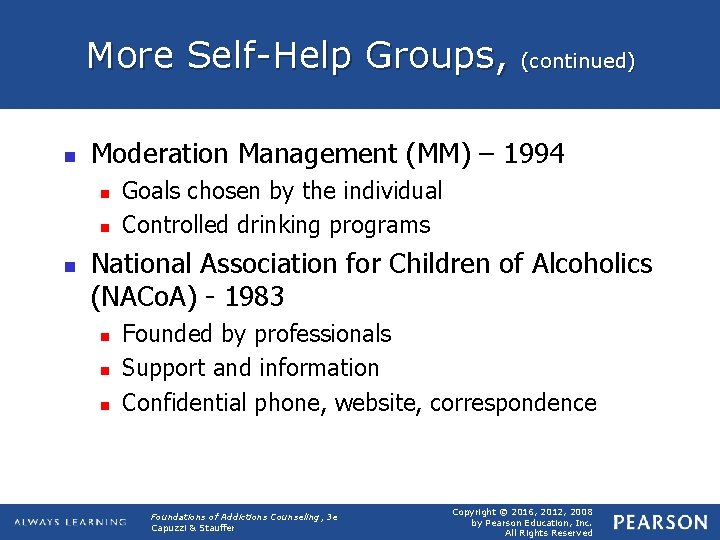 More Self-Help Groups, (continued)

Moderation Management (MM) – 1994

Goals chosen by the individual

Controlled drinking programs

National Association for Children of Alcoholics (NACoA) - 1983

Founded by professionals

Support and information

Confidential phone, website, correspondence

ALWAYS LEARNING

Foundations of Addictions Counseling, 3e
Capuzzi & Stauffer

Copyright © 2016, 2012, 2008
by Pearson Education, Inc.
All Rights Reserved

PEARSON